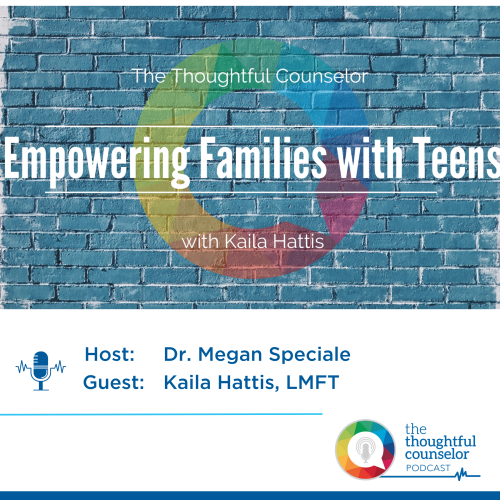 The Thoughtful Counselor

Empowering Families with Teens

with Kaila Hattis

Host: Dr. Megan Speciale
Guest: Kaila Hattis, LMFT

the thoughtful counselor
PODCAST